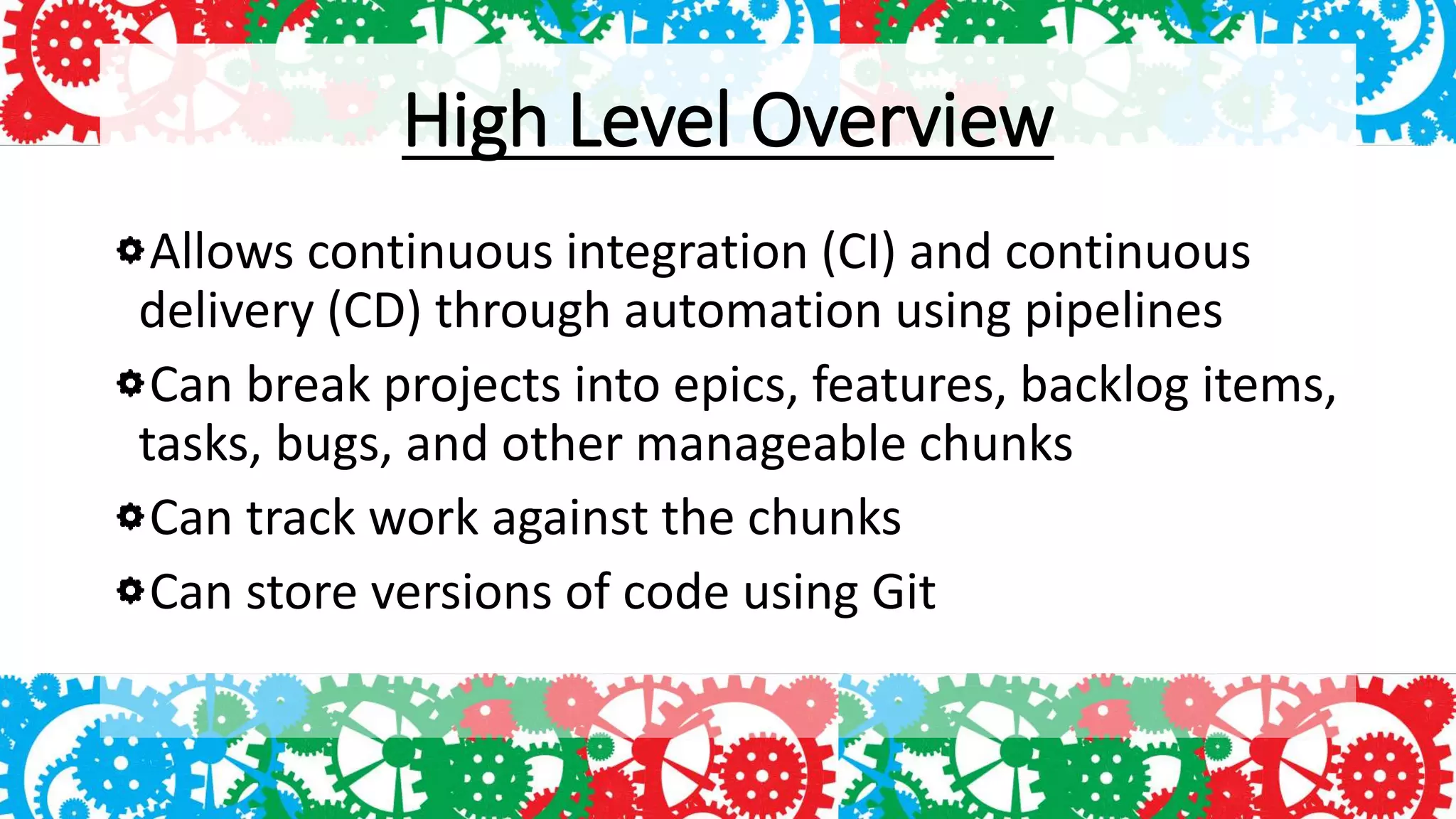 High Level Overview

Allows continuous integration (CI) and continuous delivery (CD) through automation using pipelines

Can break projects into epics, features, backlog items, tasks, bugs, and other manageable chunks

Can track work against the chunks

Can store versions of code using Git